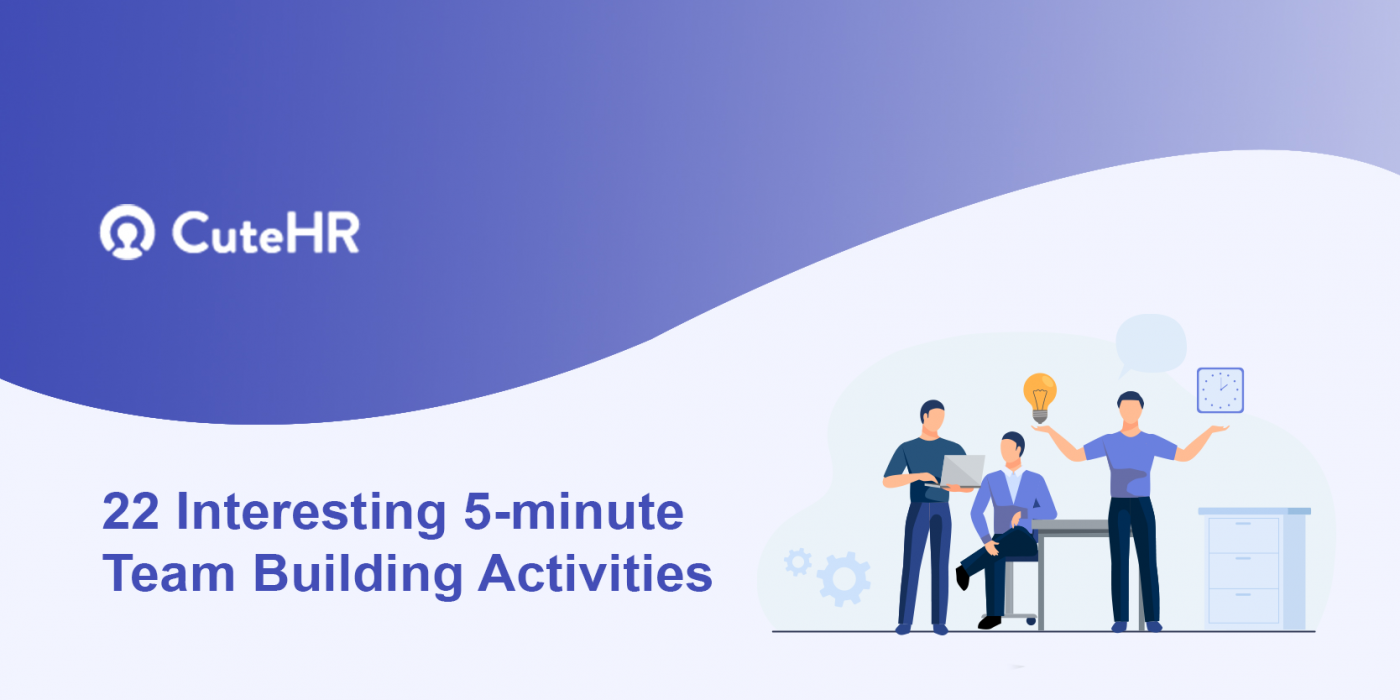 CuteHR

22 Interesting 5-minute Team Building Activities